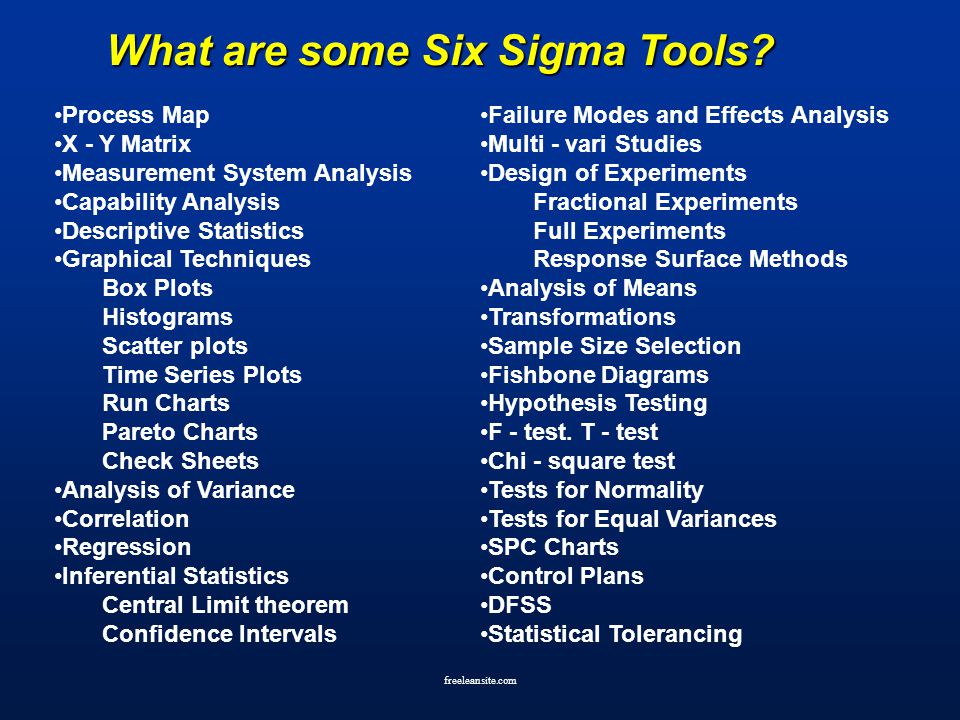 What are some Six Sigma Tools?

•Process Map
•X - Y Matrix
•Measurement System Analysis
•Capability Analysis
•Descriptive Statistics
•Graphical Techniques
Box Plots
Histograms
Scatter plots
Time Series Plots
Run Charts
Pareto Charts
Check Sheets
•Analysis of Variance
•Correlation
•Regression
•Inferential Statistics
Central Limit theorem
Confidence Intervals

•Failure Modes and Effects Analysis
•Multi - vari Studies
•Design of Experiments
Fractional Experiments
Full Experiments
Response Surface Methods
•Analysis of Means
•Transformations
•Sample Size Selection
•Fishbone Diagrams
•Hypothesis Testing
•F - test. T - test
•Chi - square test
•Tests for Normality
•Tests for Equal Variances
•SPC Charts
•Control Plans
•DFSS
•Statistical Tolerancing

freeleansite.com